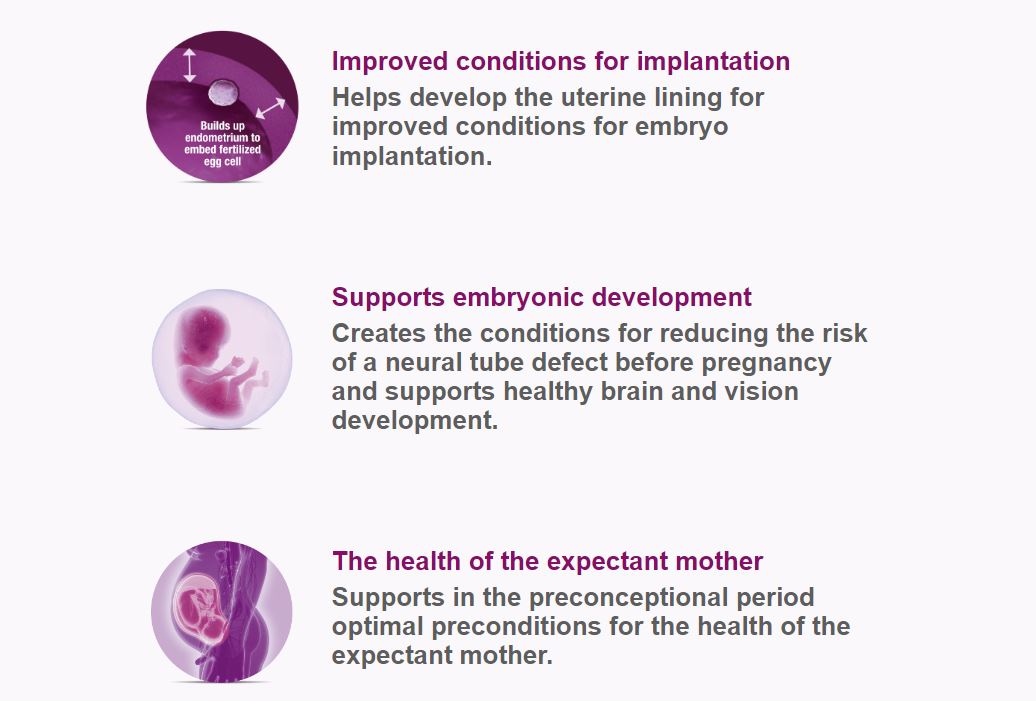 Builds up endometrium to embed fertilized egg cell

Improved conditions for implantation
Helps develop the uterine lining for improved conditions for embryo implantation.

Supports embryonic development
Creates the conditions for reducing the risk of a neural tube defect before pregnancy and supports healthy brain and vision development.

The health of the expectant mother
Supports in the preconceptional period optimal preconditions for the health of the expectant mother.